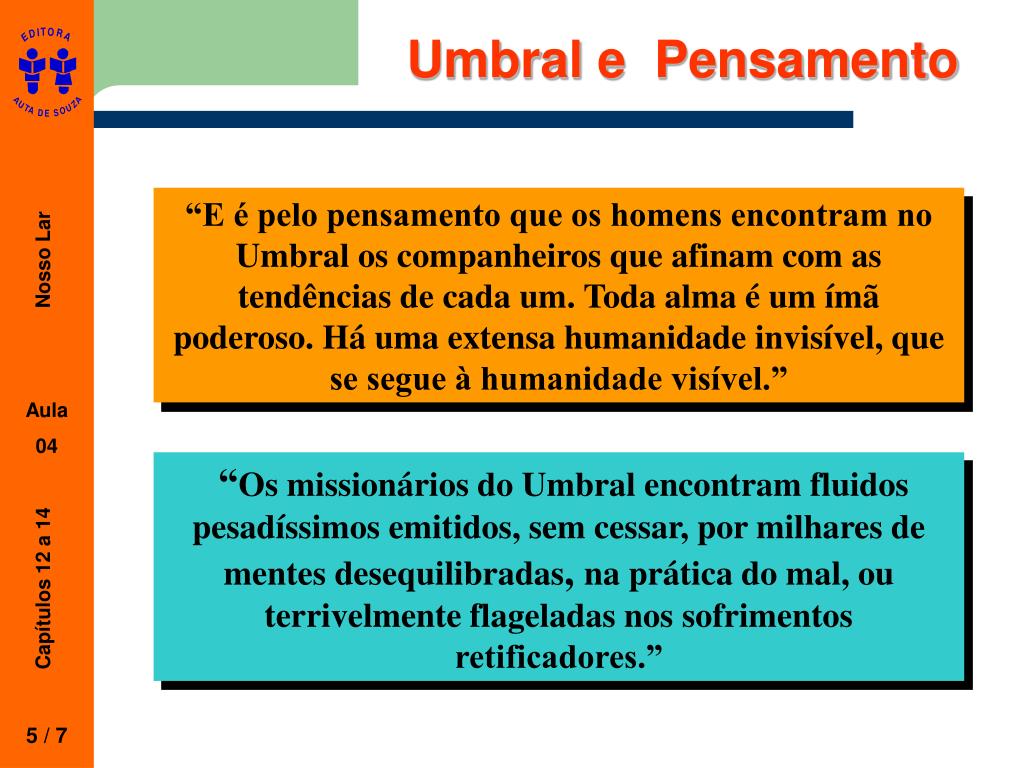 EDITORA
AUTA DE SOUZA

Umbral e Pensamento

Nosso Lar

Aula
04

Capítulos 12 a 14

5 / 7

“E é pelo pensamento que os homens encontram no Umbral os companheiros que afinam com as tendências de cada um. Toda alma é um ímã poderoso. Há uma extensa humanidade invisível, que se segue à humanidade visível.”

“Os missionários do Umbral encontram fluidos pesadíssimos emitidos, sem cessar, por milhares de mentes desequilibradas, na prática do mal, ou terrivelmente flageladas nos sofrimentos retificadores.”